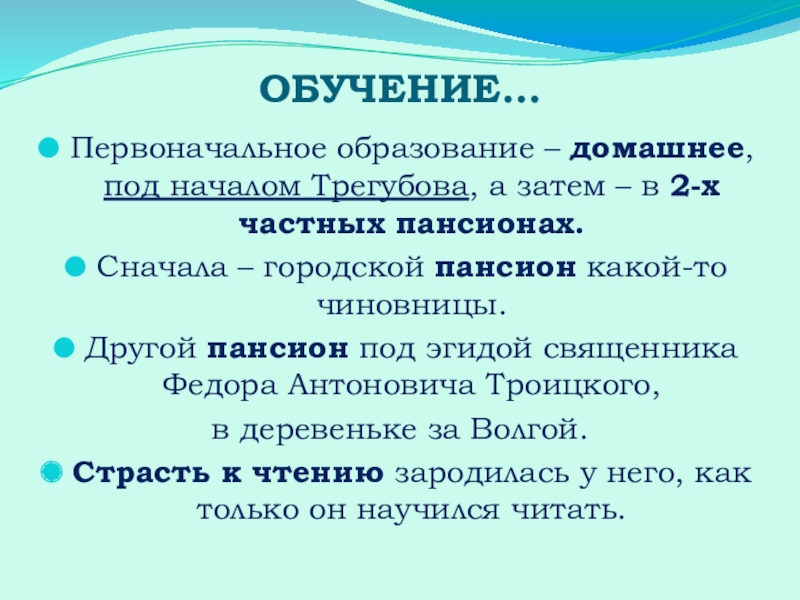 ОБУЧЕНИЕ…

Первоначальное образование – домашнее, под началом Трегубова, а затем – в 2-х частных пансионах.

Сначала – городской пансион какой-то чиновницы.

Другой пансион под эгидой священника Федора Антоновича Троицкого,

в деревеньке за Волгой.

Страсть к чтению зародилась у него, как только он научился читать.